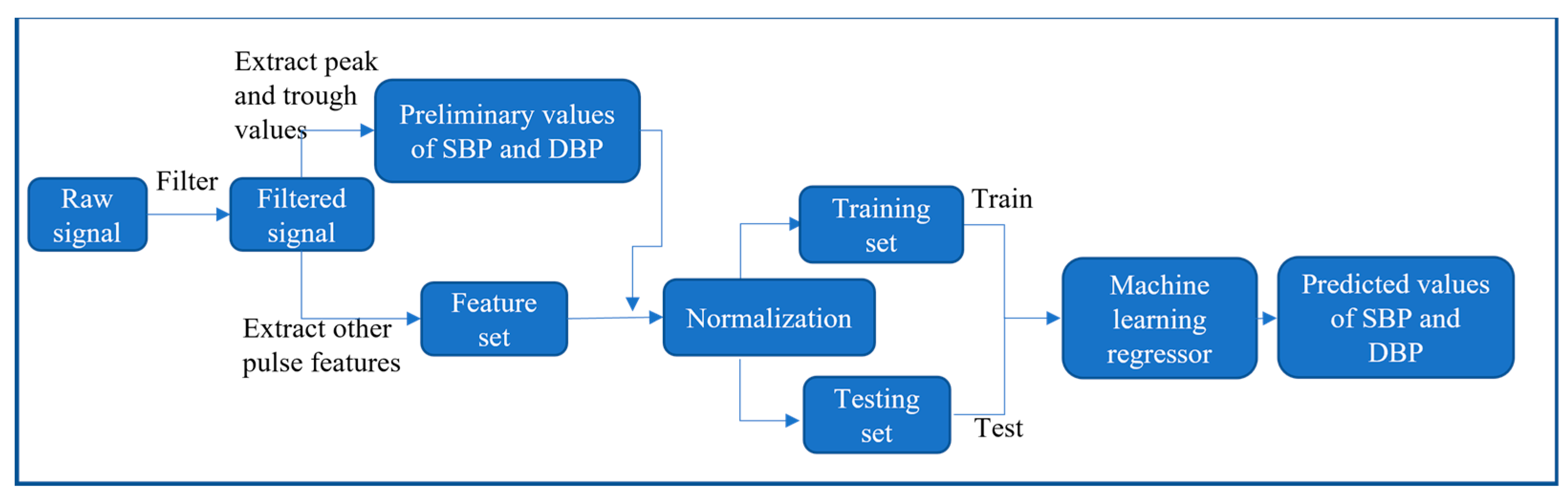 Raw signal

Filter

Filtered signal

Extract peak and trough values

Preliminary values of SBP and DBP

Extract other pulse features

Feature set

Normalization

Training set

Train

Testing set

Test

Machine learning regressor

Predicted values of SBP and DBP